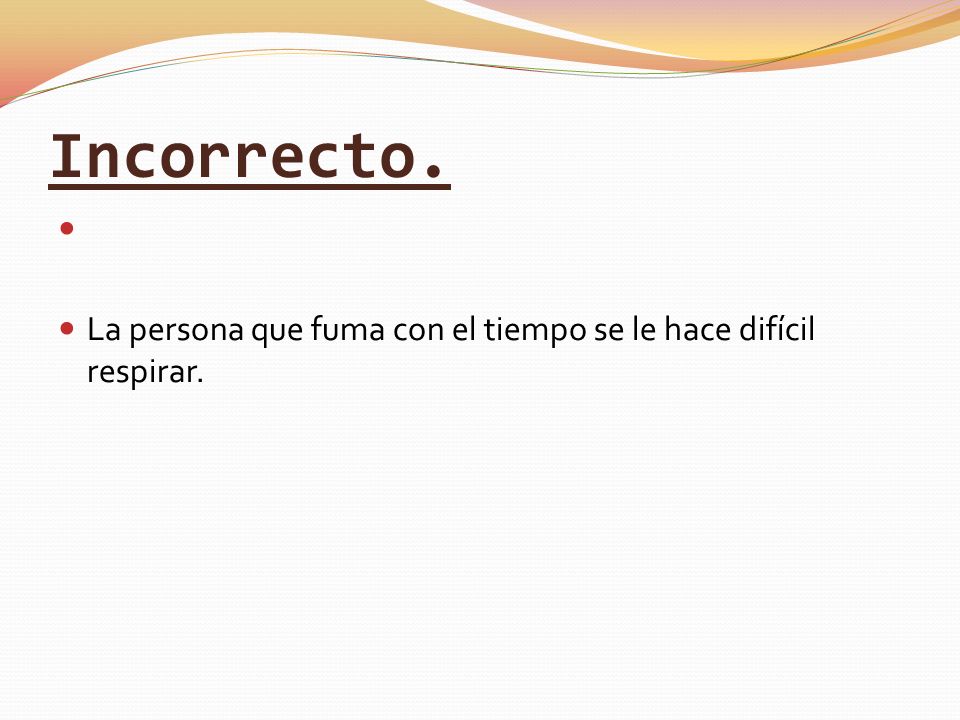 Incorrecto.

La persona que fuma con el tiempo se le hace difícil respirar.